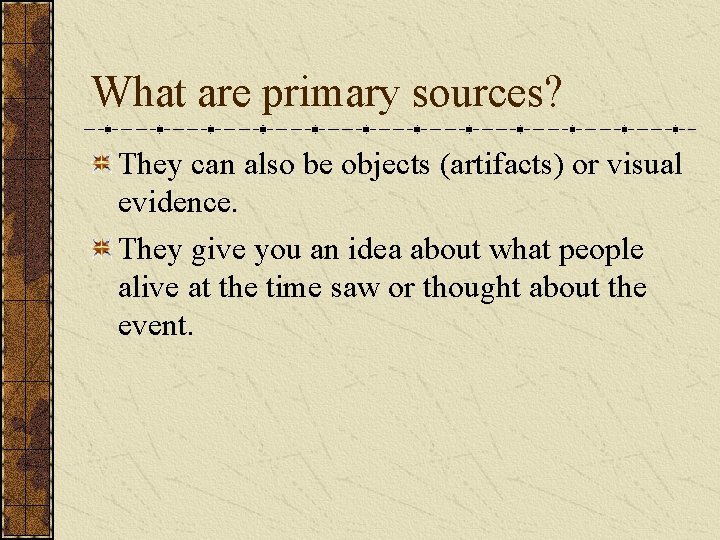 What are primary sources?

They can also be objects (artifacts) or visual evidence.

They give you an idea about what people alive at the time saw or thought about the event.